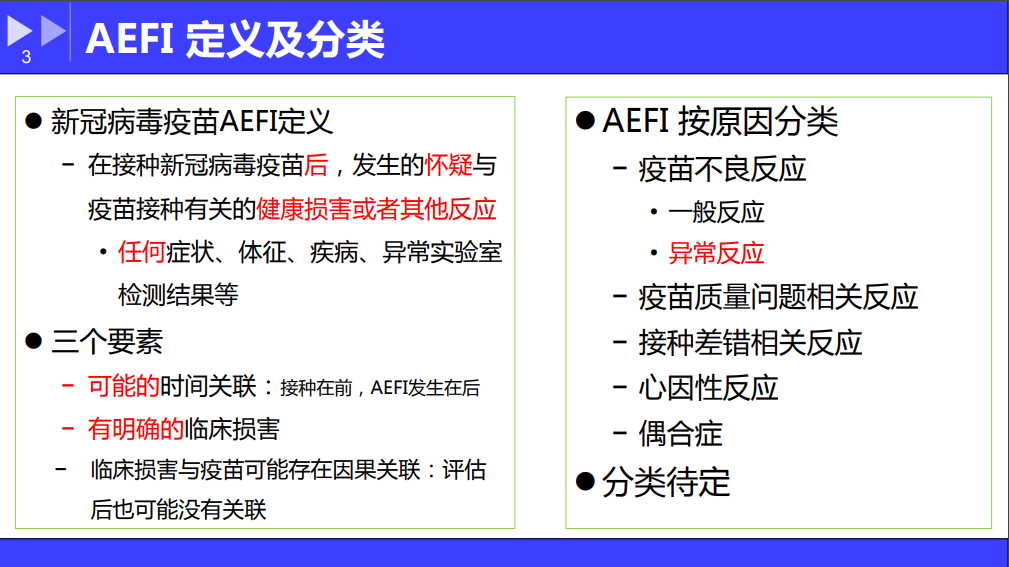 3

AEFI 定义及分类

● 新冠病毒疫苗AEFI定义

– 在接种新冠病毒疫苗后，发生的怀疑与疫苗接种有关的健康损害或者其他反应

• 任何症状、体征、疾病、异常实验室检测结果等

● 三个要素

– 可能的时间关联：接种在前，AEFI发生在后

– 有明确的临床损害

– 临床损害与疫苗可能存在因果关联：评估后也可能没有关联

● AEFI 按原因分类

– 疫苗不良反应

• 一般反应

• 异常反应

– 疫苗质量问题相关反应

– 接种差错相关反应

– 心因性反应

– 偶合症

● 分类待定